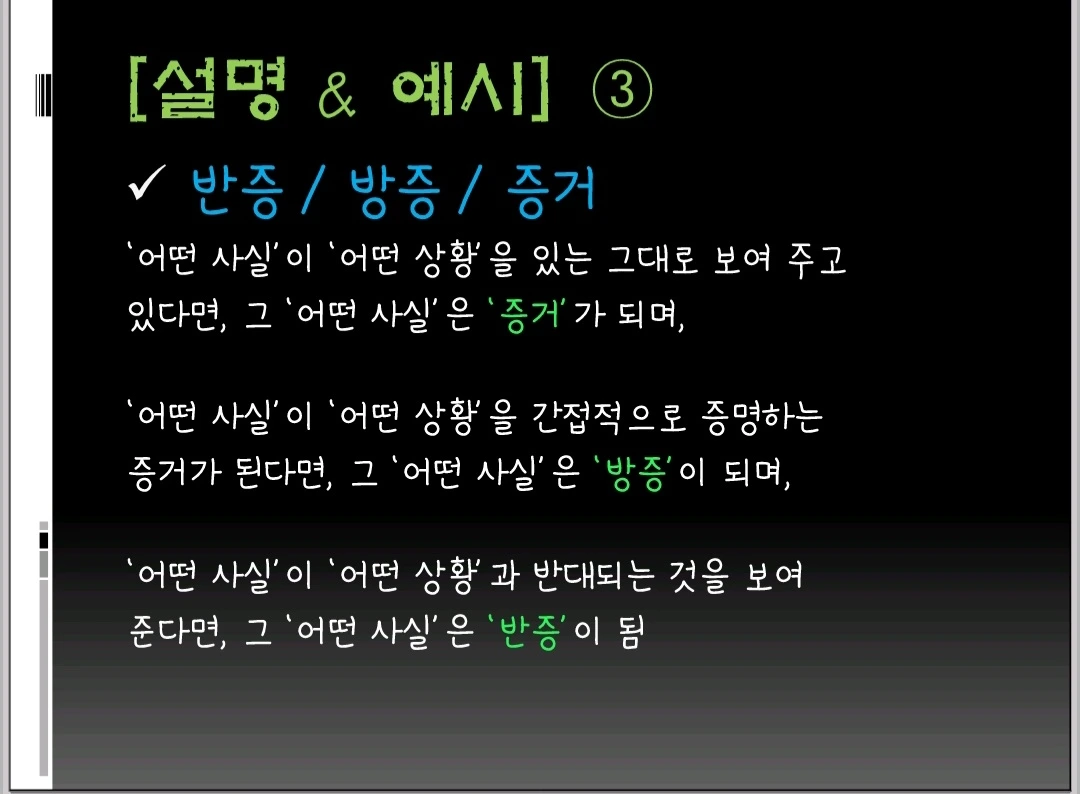 [설명 & 예시] ③

✓ 반증 / 방증 / 증거

'어떤 사실'이 '어떤 상황'을 있는 그대로 보여 주고 있다면, 그 '어떤 사실'은 '증거'가 되며,

'어떤 사실'이 '어떤 상황'을 간접적으로 증명하는 증거가 된다면, 그 '어떤 사실'은 '방증'이 되며,

'어떤 사실'이 '어떤 상황'과 반대되는 것을 보여 준다면, 그 '어떤 사실'은 '반증'이 됨